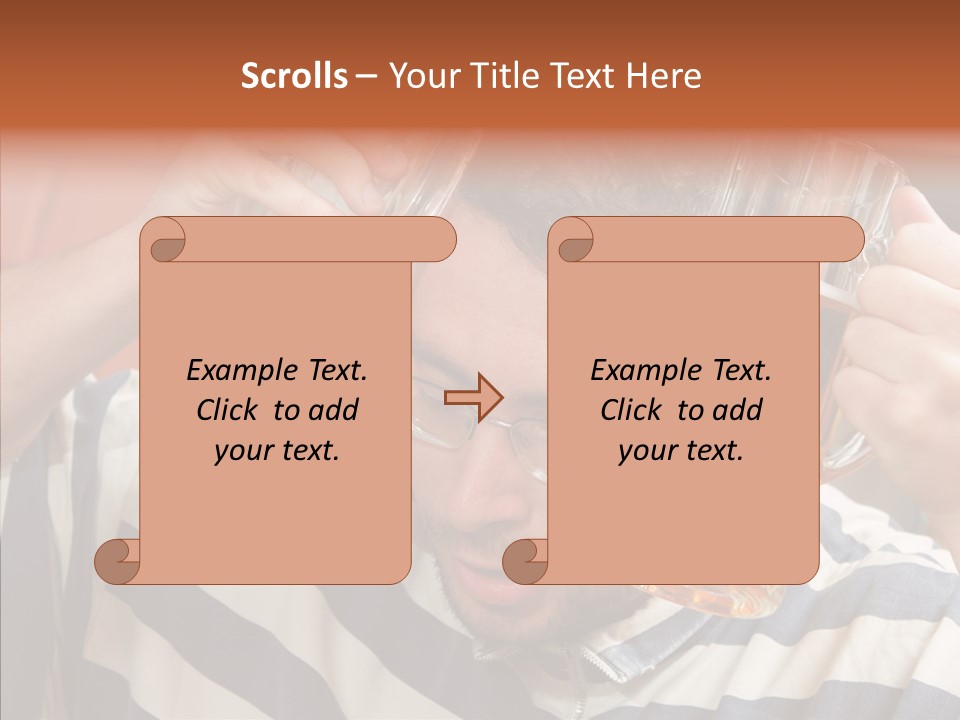 Scrolls – Your Title Text Here

Example Text. Click to add your text.

Example Text. Click to add your text.